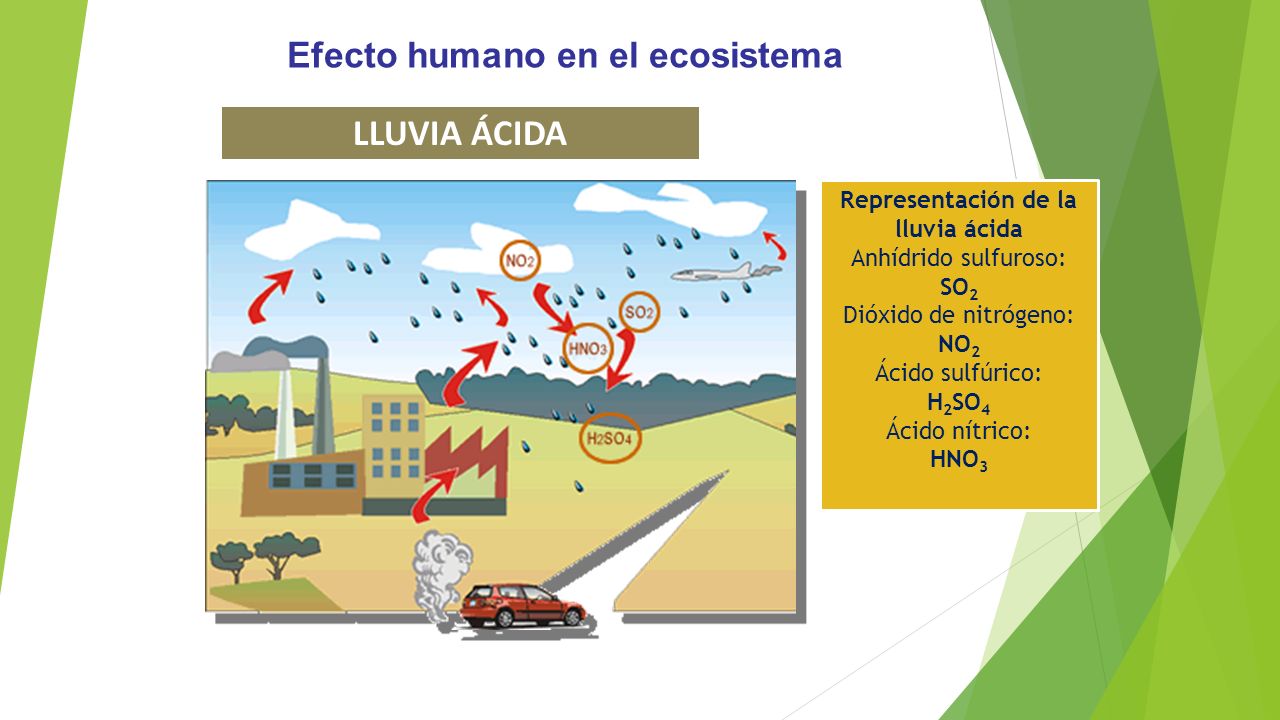 Efecto humano en el ecosistema

LLUVIA ÁCIDA

$NO_2$

$SO_2$

$HNO_3$

$H_2SO_4$

Representación de la lluvia ácida
Anhídrido sulfuroso:
$SO_2$
Dióxido de nitrógeno:
$NO_2$
Ácido sulfúrico:
$H_2SO_4$
Ácido nítrico:
$HNO_3$